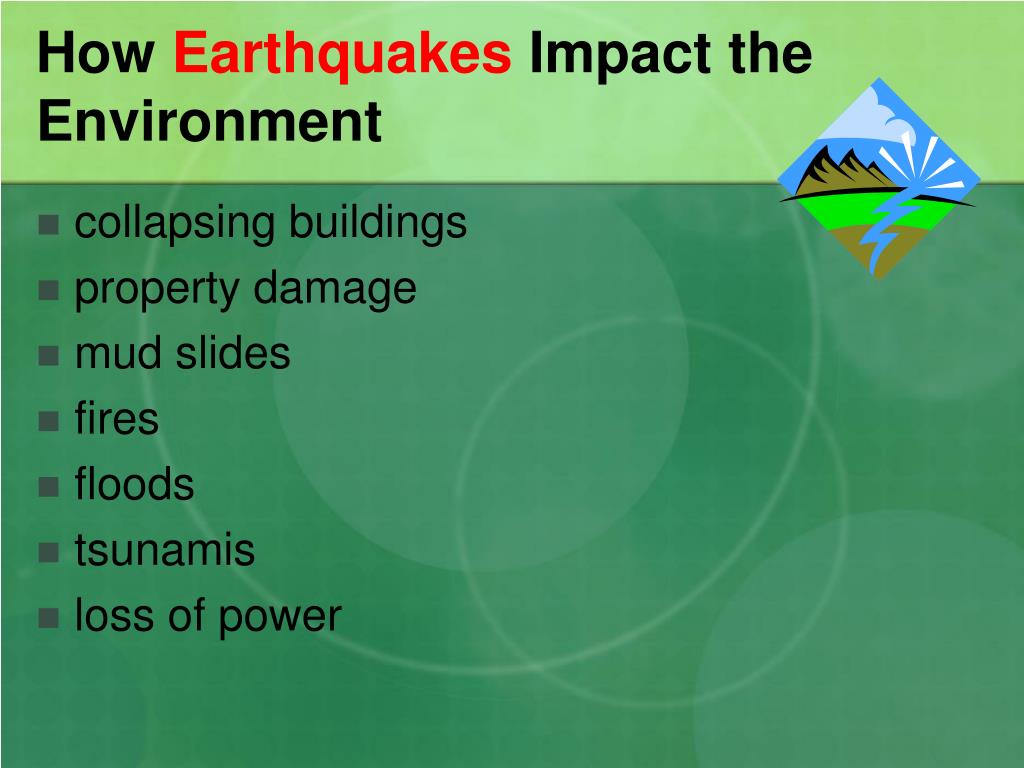 How Earthquakes Impact the Environment

- collapsing buildings
- property damage
- mud slides
- fires
- floods
- tsunamis
- loss of power